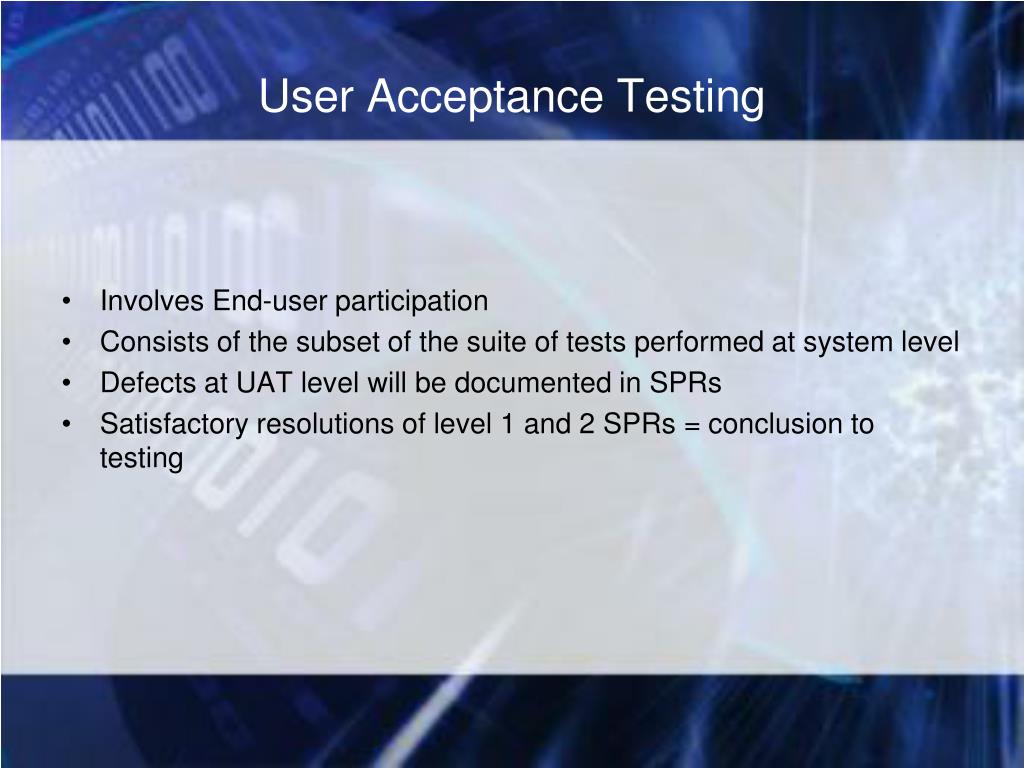 User Acceptance Testing

• Involves End-user participation
• Consists of the subset of the suite of tests performed at system level
• Defects at UAT level will be documented in SPRs
• Satisfactory resolutions of level 1 and 2 SPRs = conclusion to testing